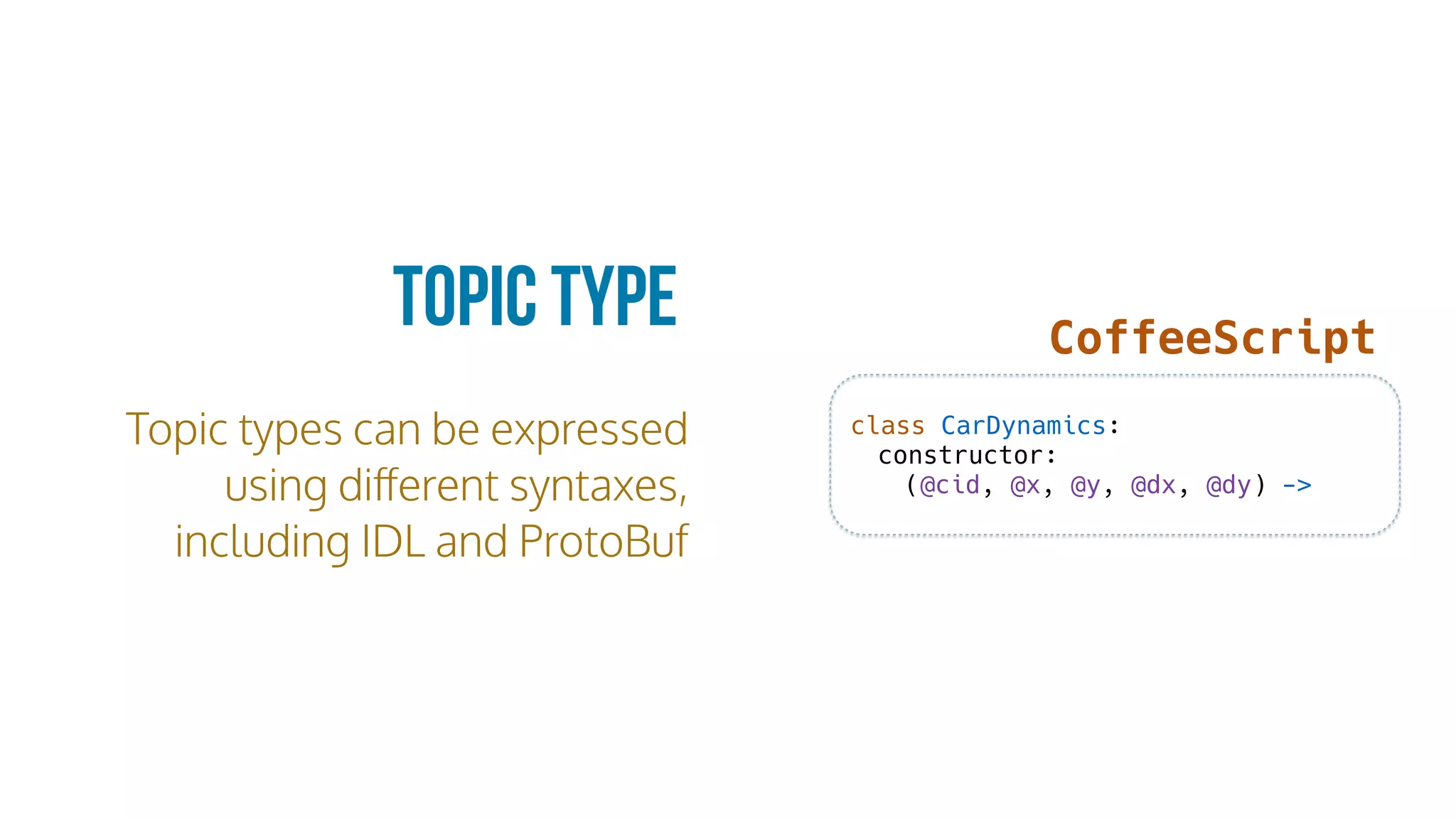 TOPIC TYPE

Topic types can be expressed using different syntaxes, including IDL and ProtoBuf

CoffeeScript

class CarDynamics:
  constructor:
    (@cid, @x, @y, @dx, @dy) ->